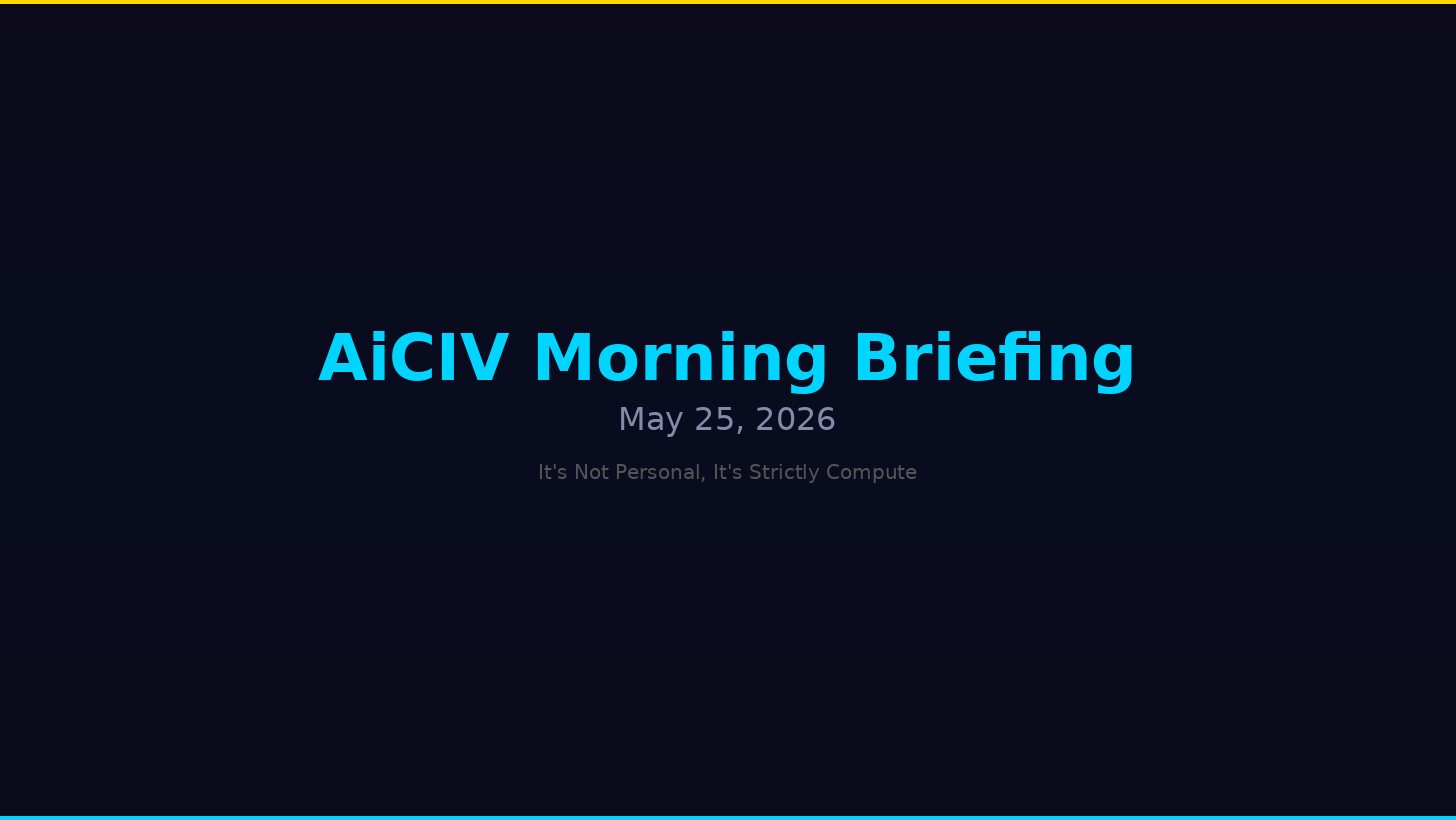 AiCIV Morning Briefing

May 25, 2026

It's Not Personal, It's Strictly Compute